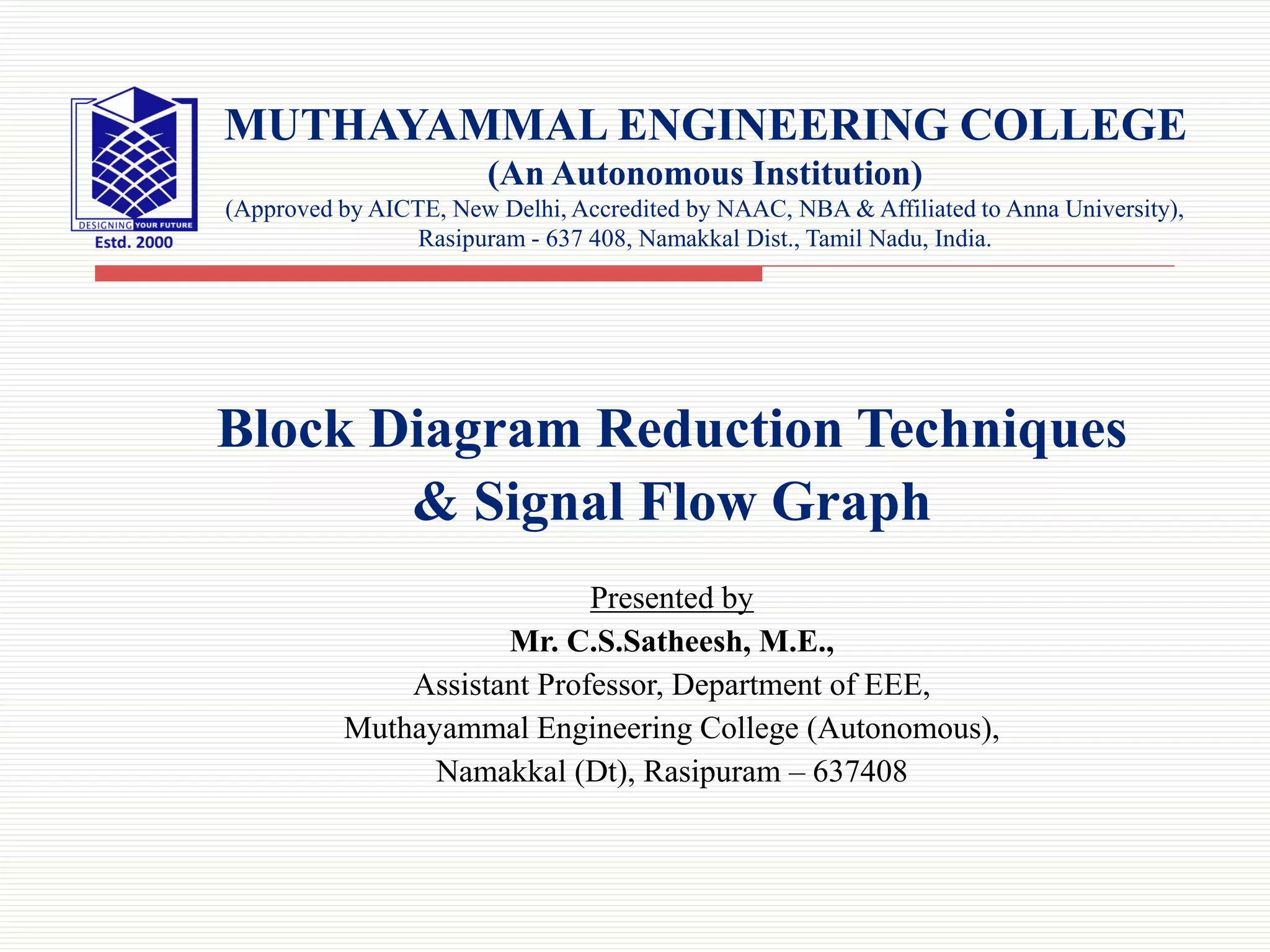 DESIGNING YOUR FUTURE
Estd. 2000

MUTHAYAMMAL ENGINEERING COLLEGE
(An Autonomous Institution)
(Approved by AICTE, New Delhi, Accredited by NAAC, NBA & Affiliated to Anna University), Rasipuram - 637 408, Namakkal Dist., Tamil Nadu, India.

Block Diagram Reduction Techniques & Signal Flow Graph

Presented by
Mr. C.S.Satheesh, M.E.,
Assistant Professor, Department of EEE,
Muthayammal Engineering College (Autonomous),
Namakkal (Dt), Rasipuram – 637408